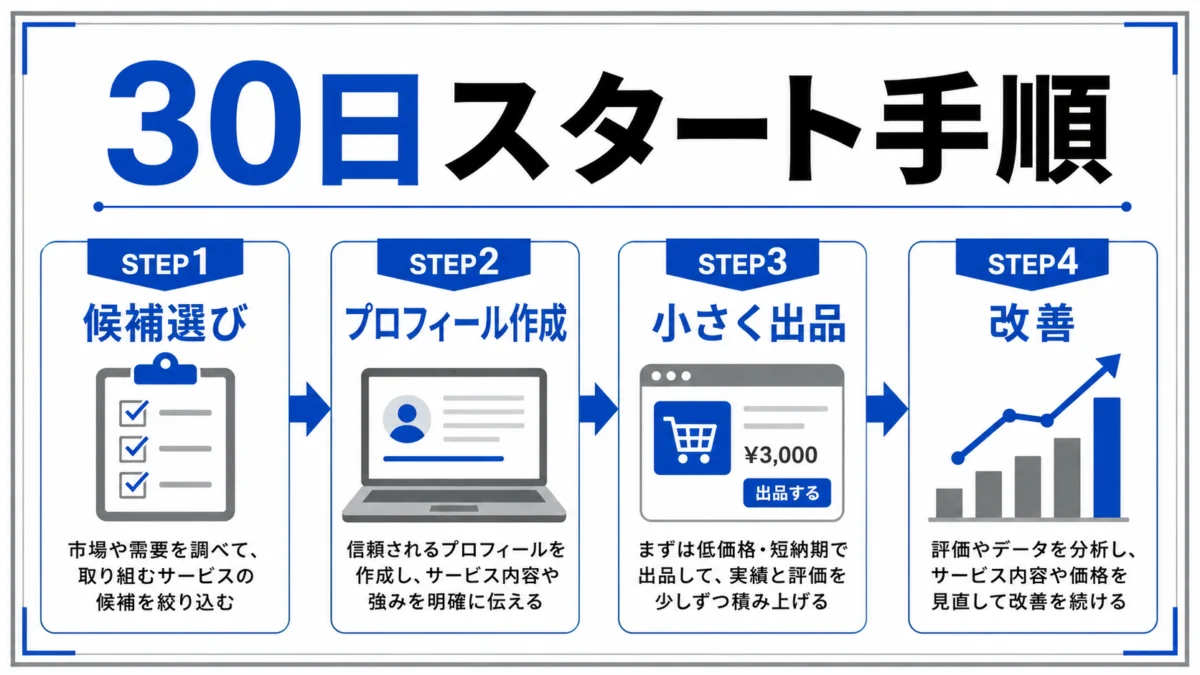 30日スタート手順

STEP1
候補選び
市場や需要を調べて、取り組むサービスの候補を絞り込む

STEP2
プロフィール作成
信頼されるプロフィールを作成し、サービス内容や強みを明確に伝える

STEP3
小さく出品
¥3,000
出品する
まずは低価格・短納期で出品して、実績と評価を少しずつ積み上げる

STEP4
改善
評価やデータを分析し、サービス内容や価格を見直して改善を続ける